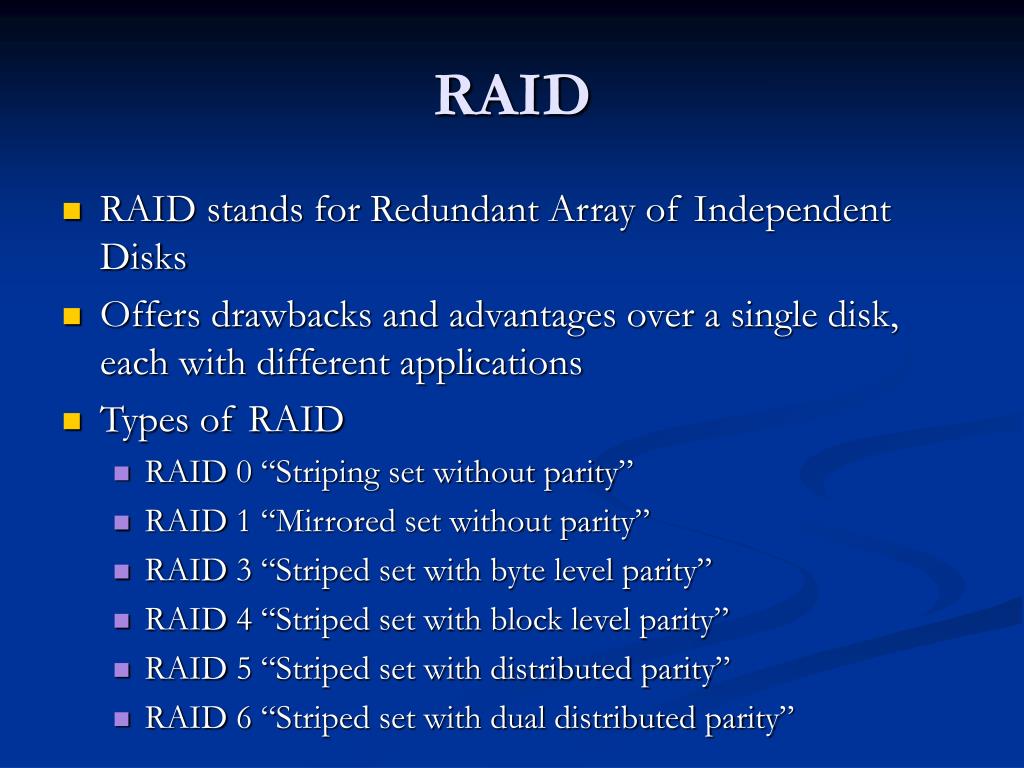 RAID

RAID stands for Redundant Array of Independent Disks

Offers drawbacks and advantages over a single disk, each with different applications

Types of RAID

RAID 0 “Striping set without parity”

RAID 1 “Mirrored set without parity”

RAID 3 “Striped set with byte level parity”

RAID 4 “Striped set with block level parity”

RAID 5 “Striped set with distributed parity”

RAID 6 “Striped set with dual distributed parity”